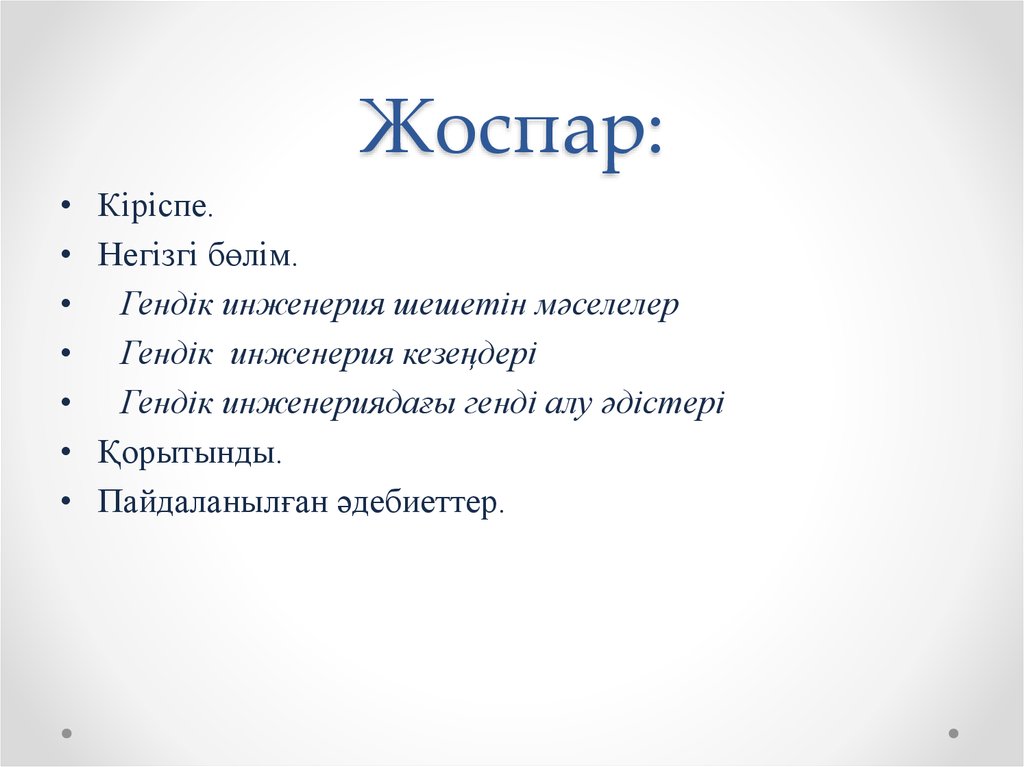 Жоспар:

• Кіріспе.
• Негізгі бөлім.
• Гендік инженерия шешетін мәселелер
• Гендік инженерия кезеңдері
• Гендік инженериядағы генді алу әдістері
• Қорытынды.
• Пайдаланылған әдебиеттер.